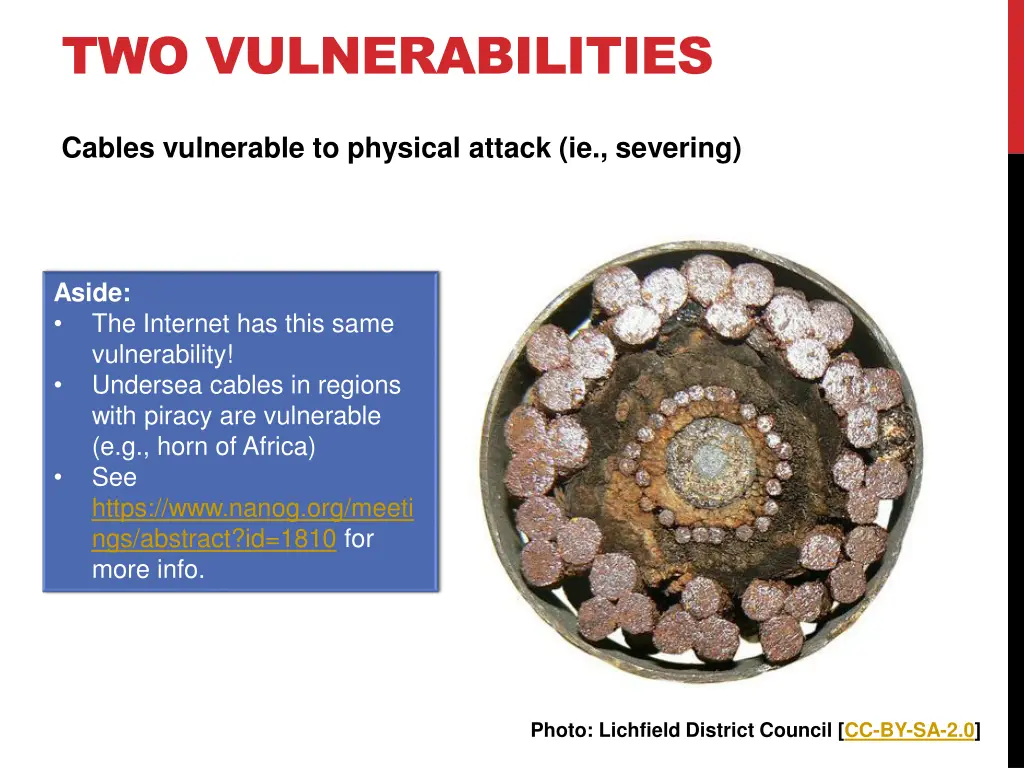 TWO VULNERABILITIES

Cables vulnerable to physical attack (ie., severing)

Aside:
• The Internet has this same vulnerability!
• Undersea cables in regions with piracy are vulnerable (e.g., horn of Africa)
• See https://www.nanog.org/meetings/abstract?id=1810 for more info.

Photo: Lichfield District Council [CC-BY-SA-2.0]